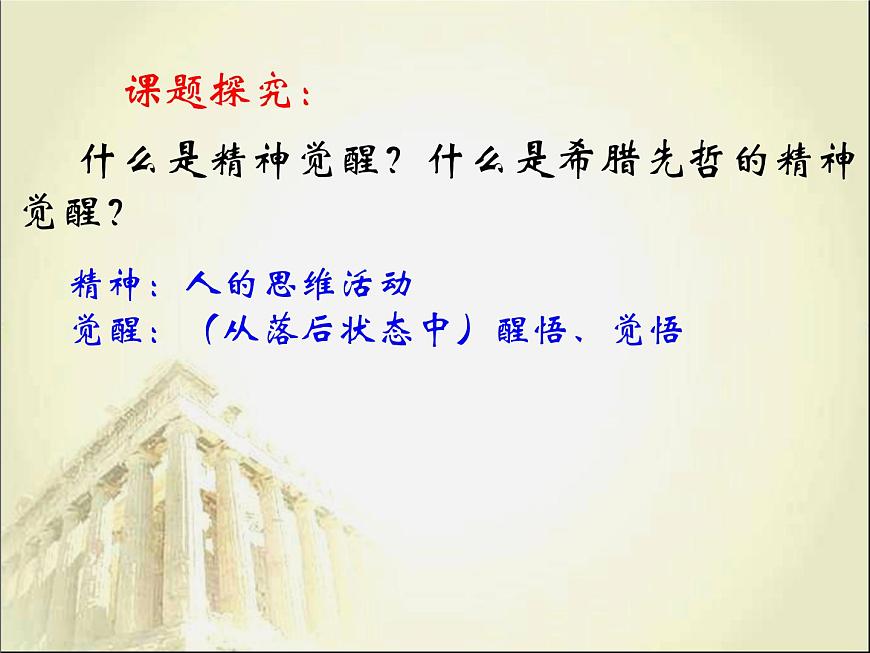 课题探究：

什么是精神觉醒？什么是希腊先哲的精神觉醒？

精神：人的思维活动
觉醒：（从落后状态中）醒悟、觉悟